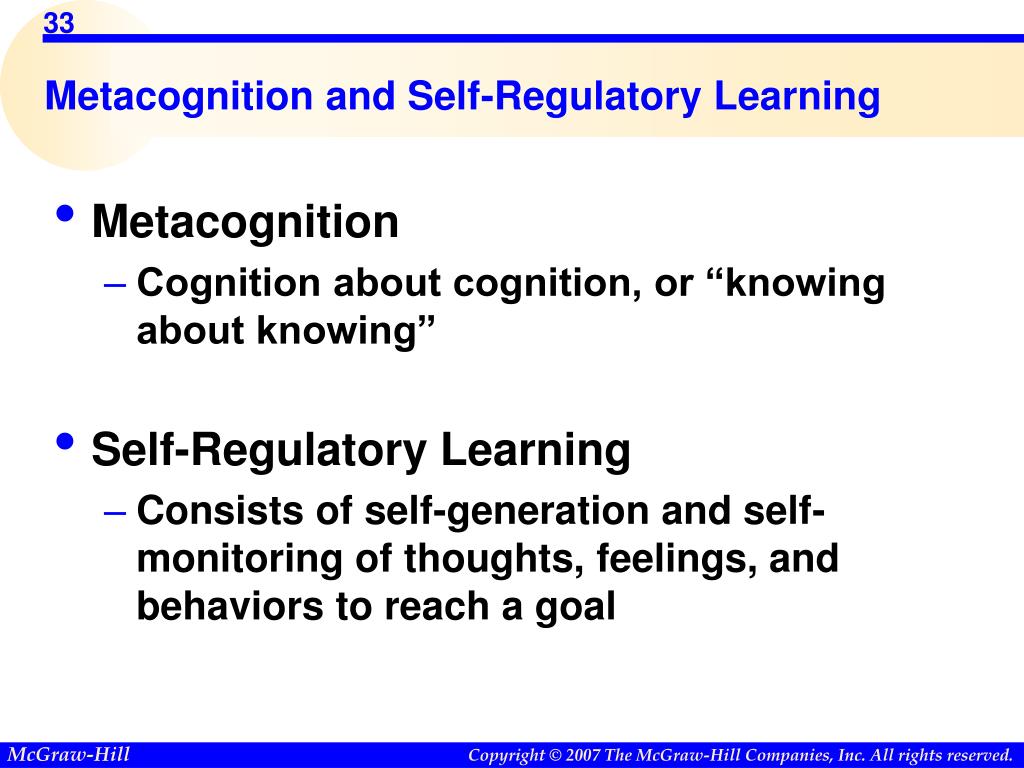 33

Metacognition and Self-Regulatory Learning

• Metacognition
– Cognition about cognition, or “knowing about knowing”

• Self-Regulatory Learning
– Consists of self-generation and self-monitoring of thoughts, feelings, and behaviors to reach a goal

McGraw-Hill

Copyright © 2007 The McGraw-Hill Companies, Inc. All rights reserved.